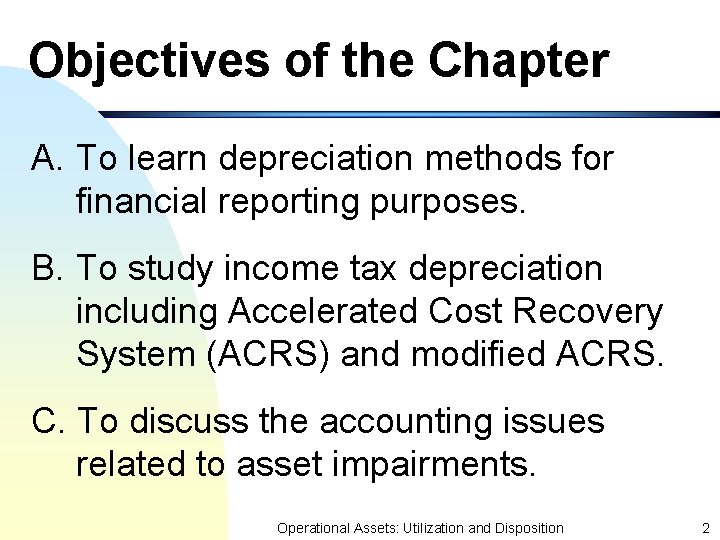 Objectives of the Chapter

A. To learn depreciation methods for financial reporting purposes.

B. To study income tax depreciation including Accelerated Cost Recovery System (ACRS) and modified ACRS.

C. To discuss the accounting issues related to asset impairments.

Operational Assets: Utilization and Disposition

2